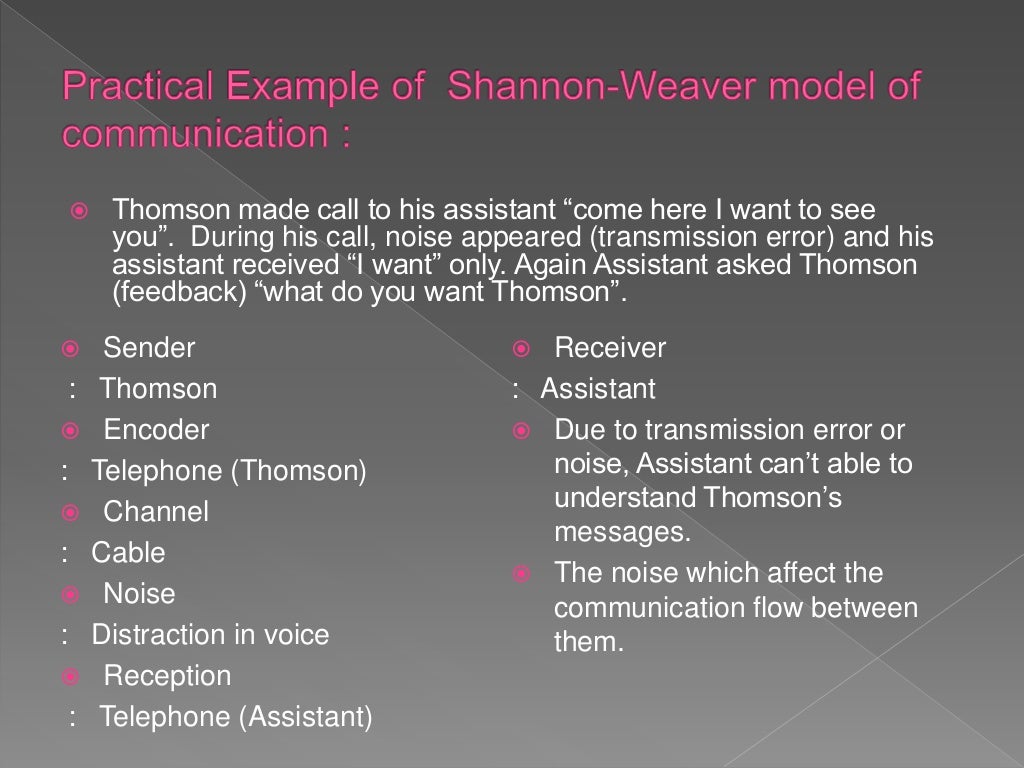 Practical Example of Shannon-Weaver model of communication :

Thomson made call to his assistant “come here I want to see you”. During his call, noise appeared (transmission error) and his assistant received “I want” only. Again Assistant asked Thomson (feedback) “what do you want Thomson”.

Sender
: Thomson
Encoder
: Telephone (Thomson)
Channel
: Cable
Noise
: Distraction in voice
Reception
: Telephone (Assistant)

Receiver
: Assistant
Due to transmission error or noise, Assistant can’t able to understand Thomson’s messages.
The noise which affect the communication flow between them.